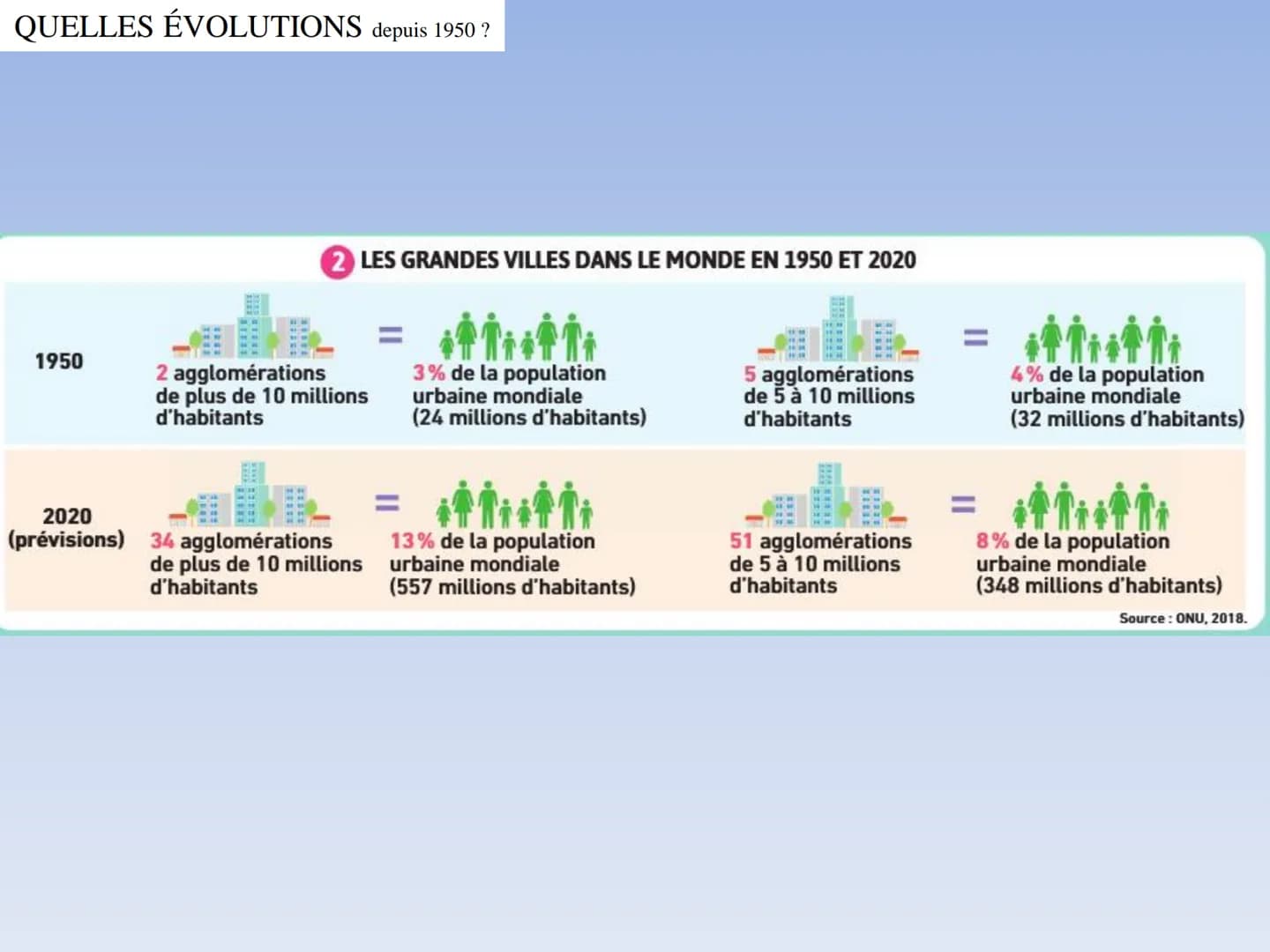 QUELLES ÉVOLUTIONS depuis 1950 ?

2 LES GRANDES VILLES DANS LE MONDE EN 1950 ET 2020

1950

2 agglomérations de plus de 10 millions d'habitants = 3 % de la population urbaine mondiale (24 millions d'habitants)

5 agglomérations de 5 à 10 millions d'habitants = 4 % de la population urbaine mondiale (32 millions d'habitants)

2020 (prévisions)

34 agglomérations de plus de 10 millions d'habitants = 13 % de la population urbaine mondiale (557 millions d'habitants)

51 agglomérations de 5 à 10 millions d'habitants = 8 % de la population urbaine mondiale (348 millions d'habitants)

Source : ONU, 2018.